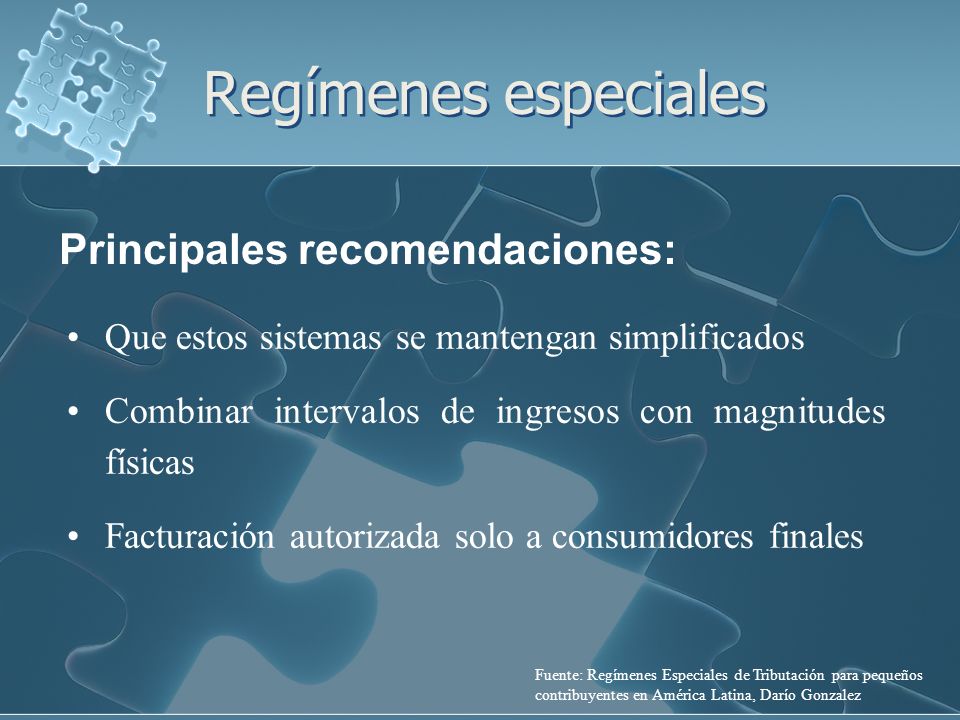 Regímenes especiales

Principales recomendaciones:

• Que estos sistemas se mantengan simplificados

• Combinar intervalos de ingresos con magnitudes físicas

• Facturación autorizada solo a consumidores finales

Fuente: Regímenes Especiales de Tributación para pequeños contribuyentes en América Latina, Darío Gonzalez